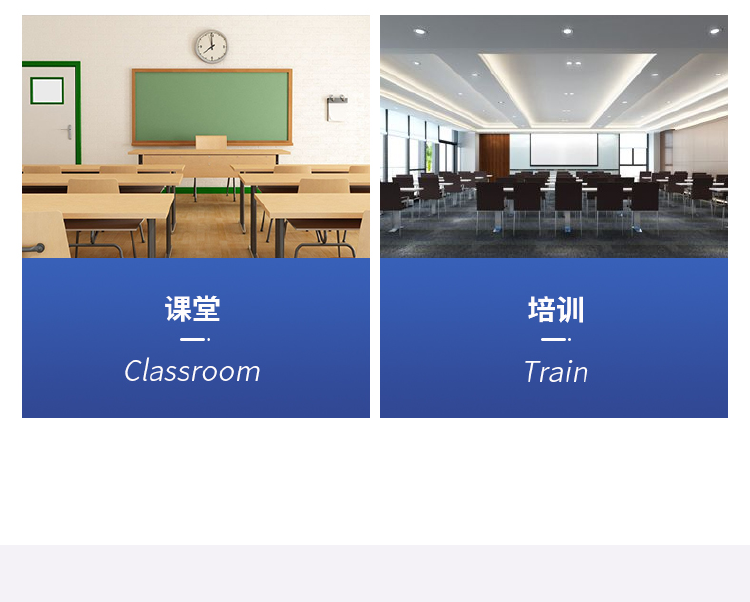 课堂

Classroom

培训

Train